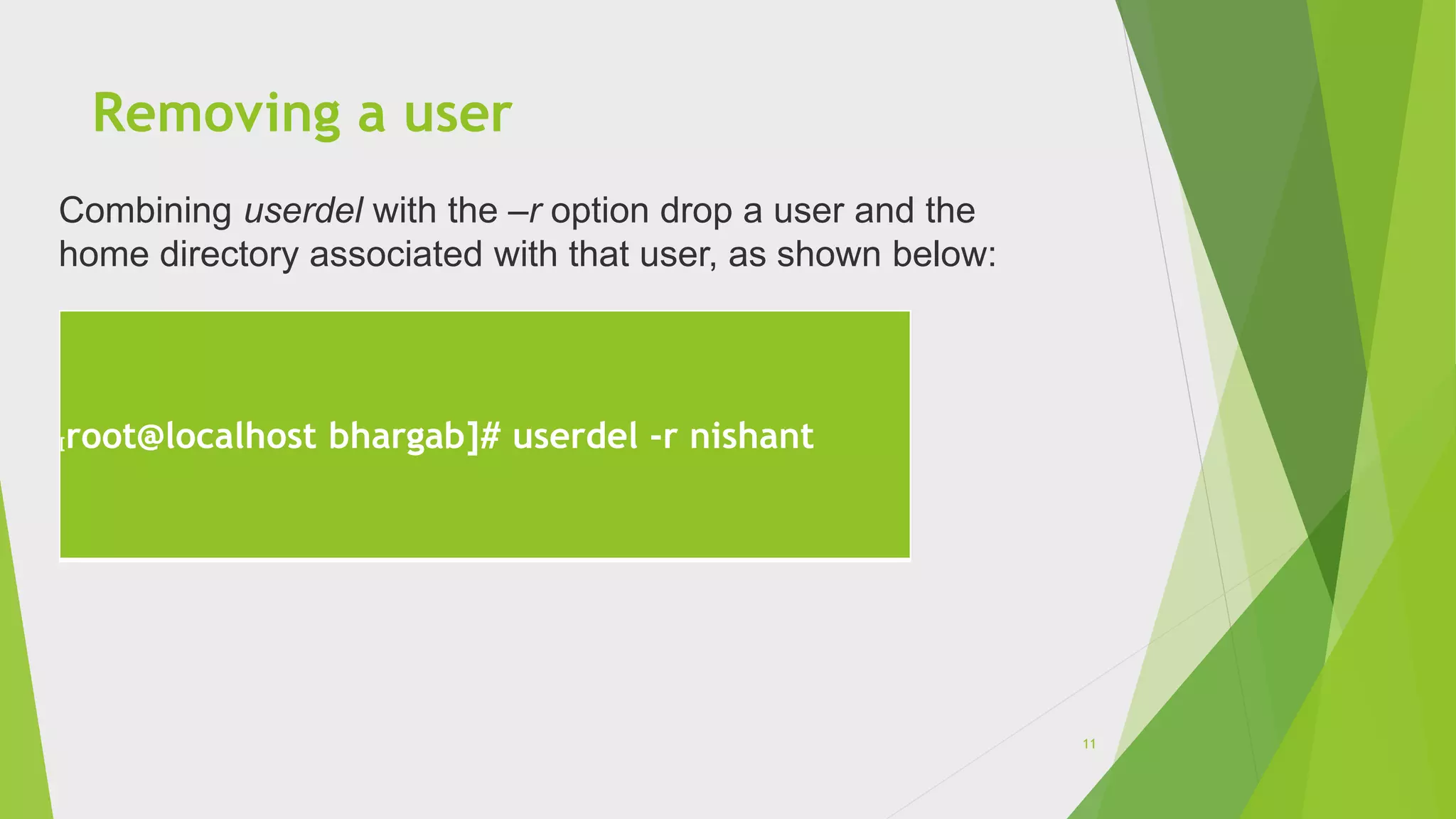 Removing a user

Combining userdel with the –r option drop a user and the home directory associated with that user, as shown below:

[root@localhost bhargab]# userdel -r nishant

11